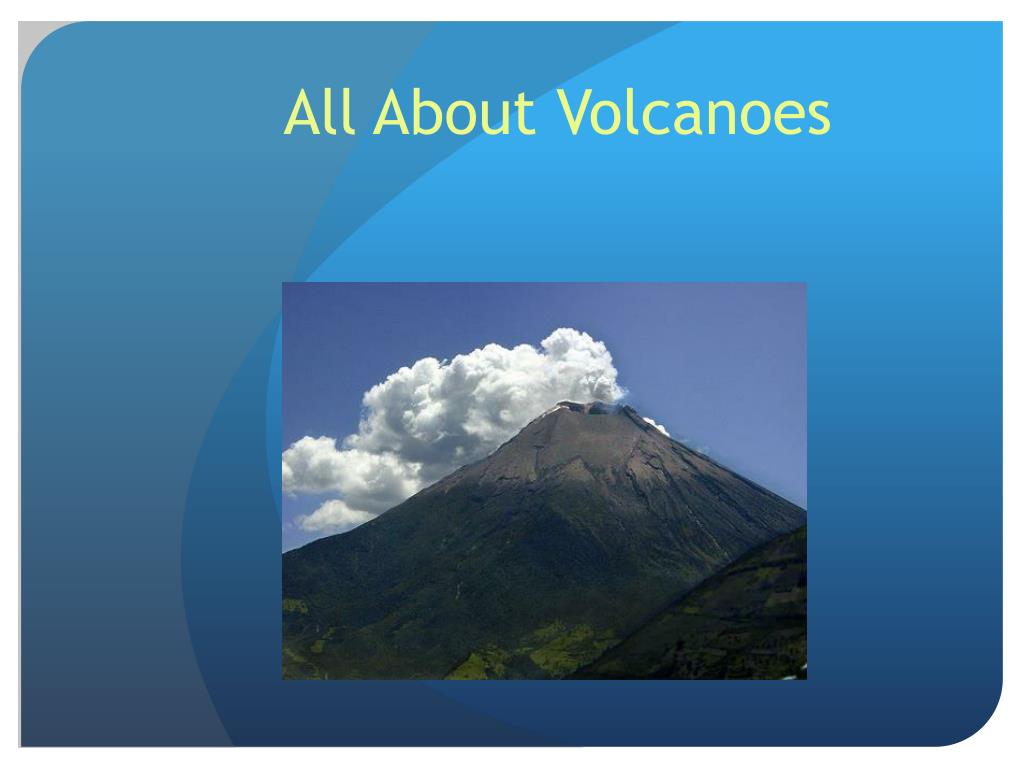 All About Volcanoes